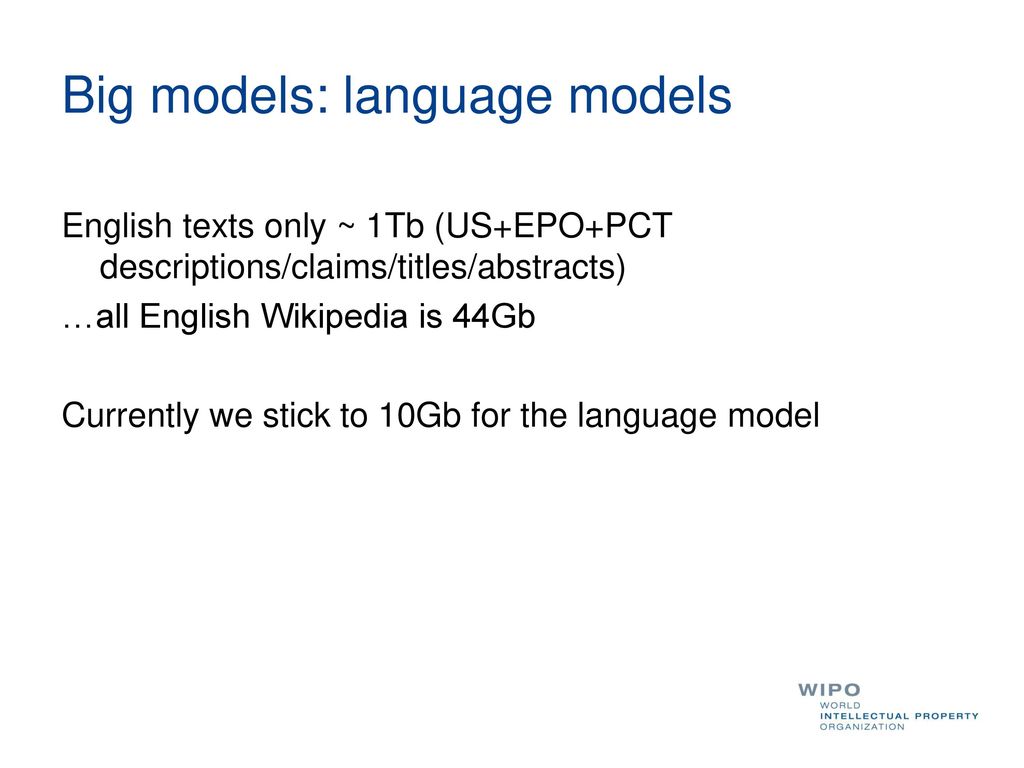 Big models: language models

English texts only ~ 1Tb (US+EPO+PCT descriptions/claims/titles/abstracts)

…all English Wikipedia is 44Gb

Currently we stick to 10Gb for the language model

WIPO
WORLD
INTELLECTUAL PROPERTY
ORGANIZATION